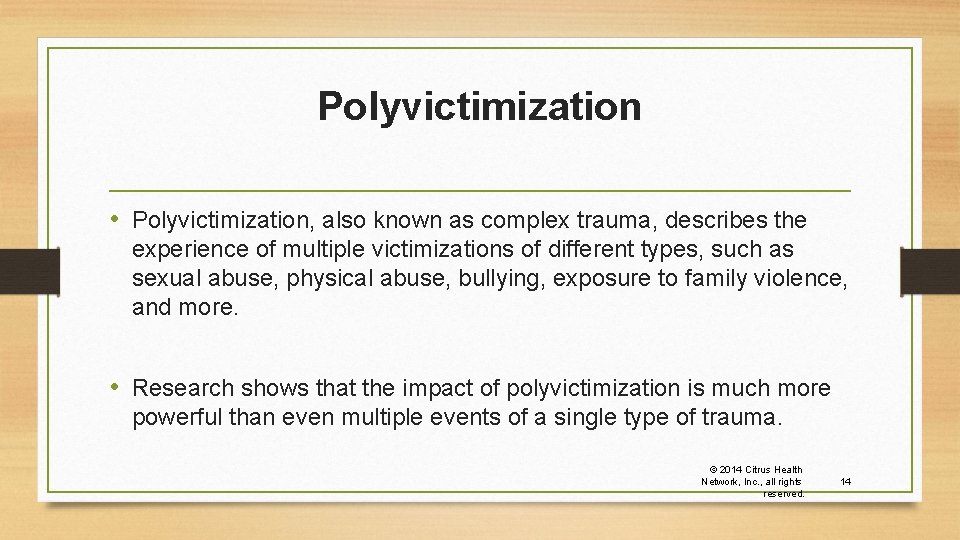 Polyvictimization

• Polyvictimization, also known as complex trauma, describes the experience of multiple victimizations of different types, such as sexual abuse, physical abuse, bullying, exposure to family violence, and more.

• Research shows that the impact of polyvictimization is much more powerful than even multiple events of a single type of trauma.

© 2014 Citrus Health Network, Inc., all rights reserved.

14